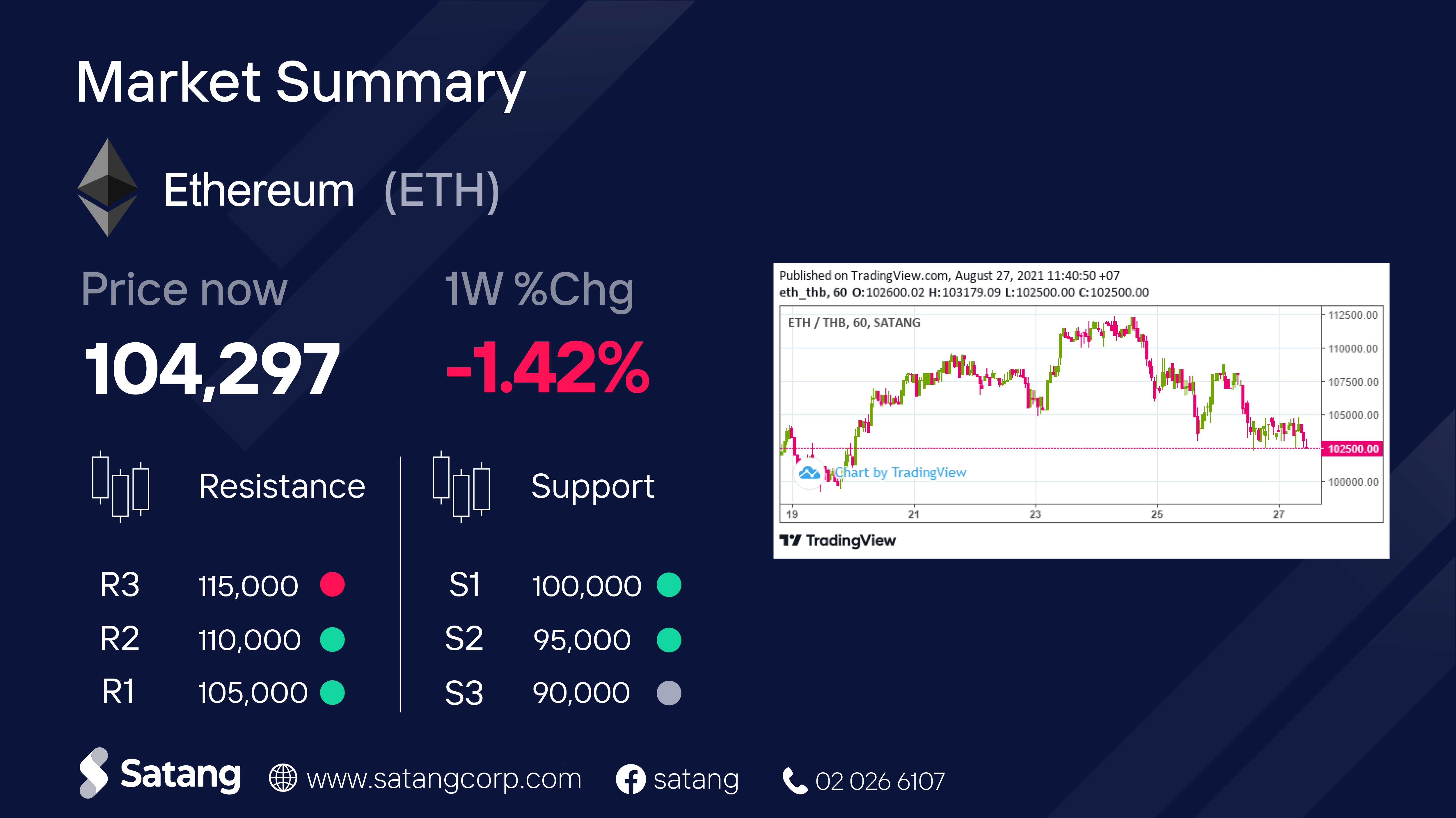 Market Summary

Ethereum (ETH)

Price now
104,297

1W %Chg
-1.42%

Resistance

R3 115,000
R2 110,000
R1 105,000

Support

S1 100,000
S2 95,000
S3 90,000

Published on TradingView.com, August 27, 2021 11:40:50 +07
eth_thb, 60 O:102600.02 H:103179.09 L:102500.00 C:102500.00

ETH / THB, 60, SATANG

112500.00
110000.00
107500.00
105000.00
102500.00
100000.00

Chart by TradingView

19 21 23 25 27

TradingView

Satang www.satangcorp.com satang 02 026 6107